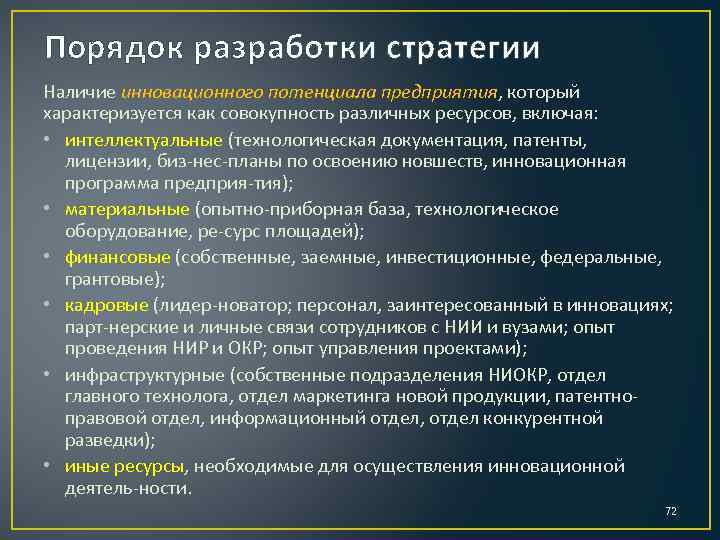 Порядок разработки стратегии

Наличие инновационного потенциала предприятия, который характеризуется как совокупность различных ресурсов, включая:

• интеллектуальные (технологическая документация, патенты, лицензии, биз-нес-планы по освоению новшеств, инновационная программа предприя-тия);
• материальные (опытно-приборная база, технологическое оборудование, ре-сурс площадей);
• финансовые (собственные, заемные, инвестиционные, федеральные, грантовые);
• кадровые (лидер-новатор; персонал, заинтересованный в инновациях; парт-нерские и личные связи сотрудников с НИИ и вузами; опыт проведения НИР и ОКР; опыт управления проектами);
• инфраструктурные (собственные подразделения НИОКР, отдел главного технолога, отдел маркетинга новой продукции, патентно-правовой отдел, информационный отдел, отдел конкурентной разведки);
• иные ресурсы, необходимые для осуществления инновационной деятель-ности.

72